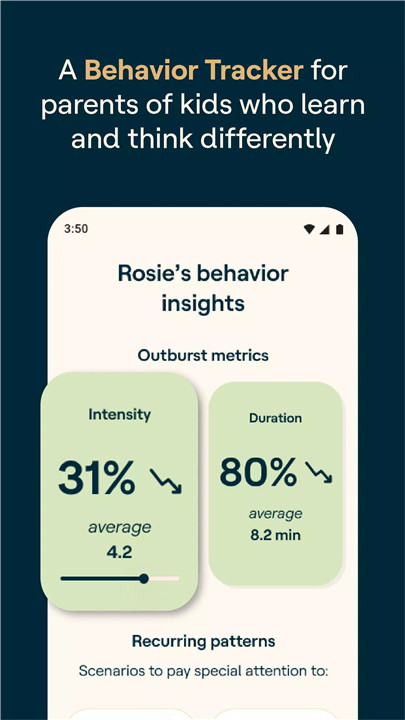 A Behavior Tracker for parents of kids who learn and think differently

3:50

Rosie's behavior insights

Outburst metrics

Intensity

31%

average

4.2

Duration

80%

average

8.2 min

Recurring patterns

Scenarios to pay special attention to: